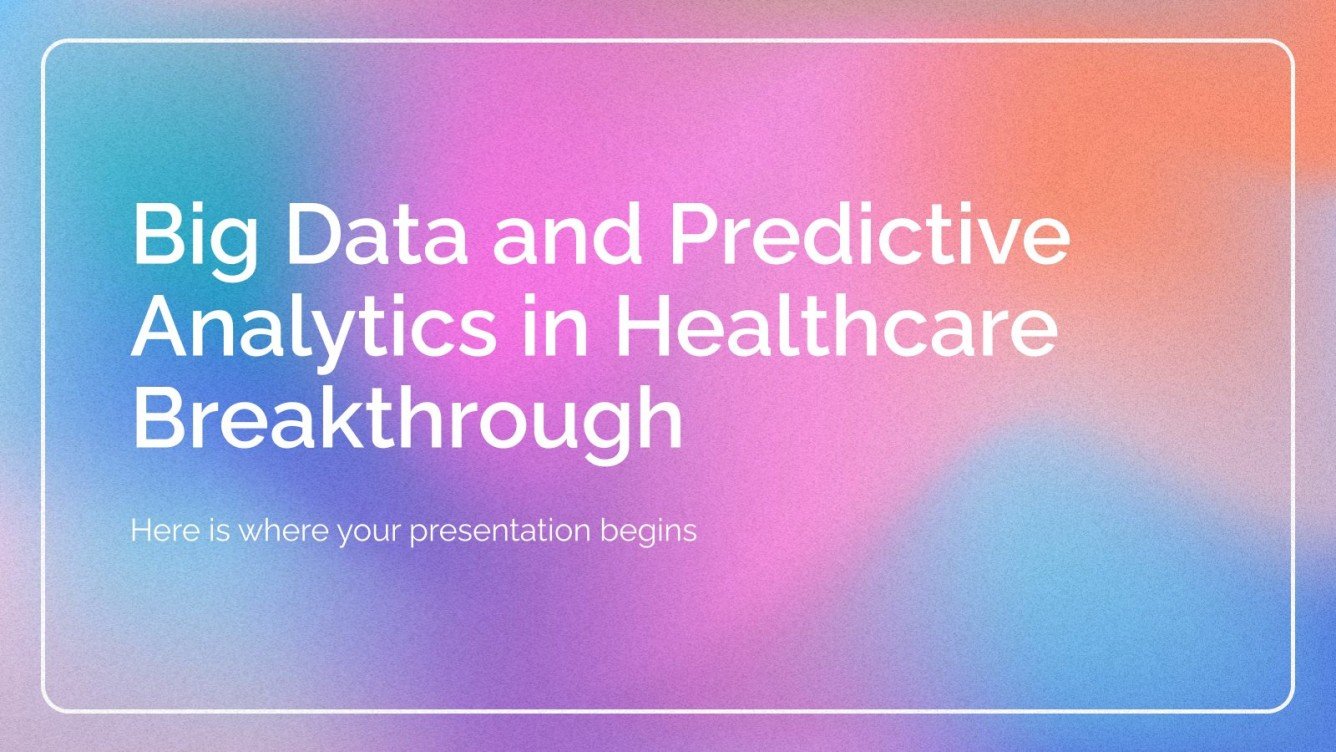 Big Data and Predictive Analytics in Healthcare Breakthrough

Here is where your presentation begins